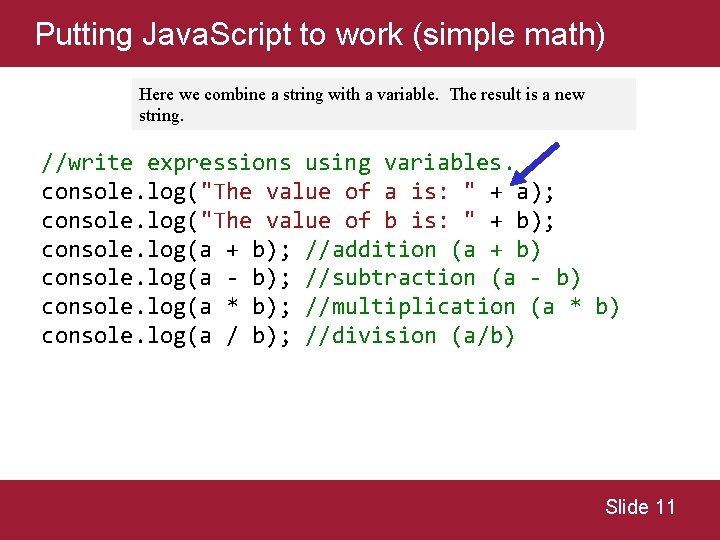 Putting JavaScript to work (simple math)

Here we combine a string with a variable. The result is a new string.

//write expressions using variables.
console.log("The value of a is: " + a);
console.log("The value of b is: " + b);
console.log(a + b); //addition (a + b)
console.log(a - b); //subtraction (a - b)
console.log(a * b); //multiplication (a * b)
console.log(a / b); //division (a/b)

Slide 11